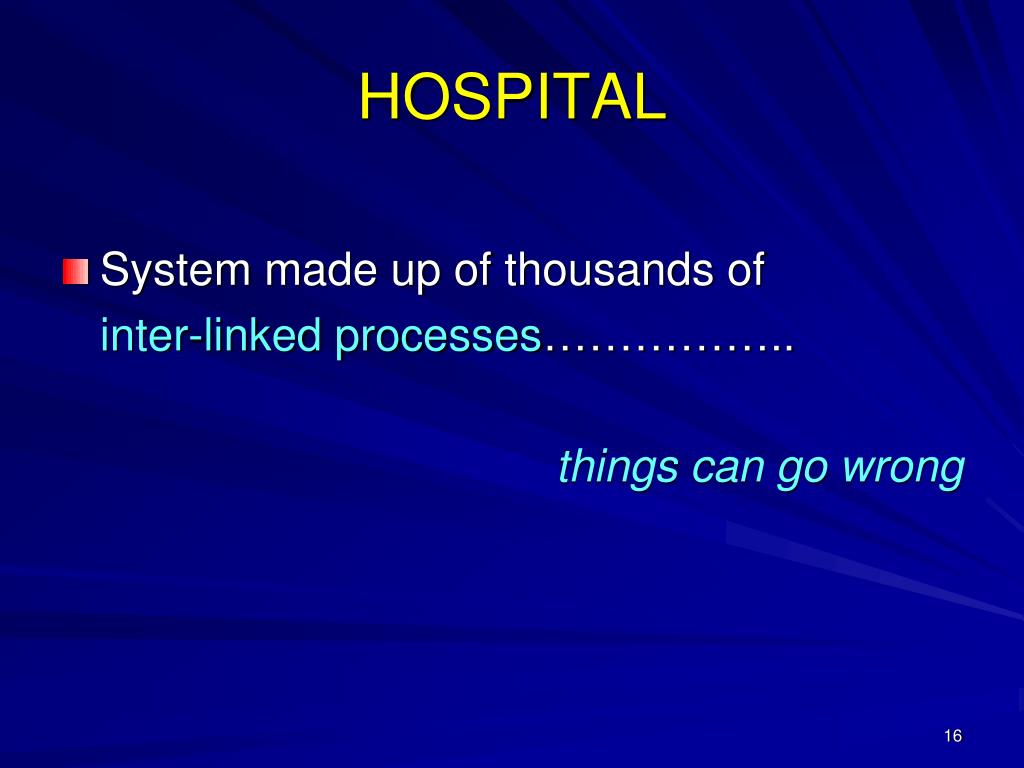 HOSPITAL

System made up of thousands of inter-linked processes……………..

things can go wrong

16